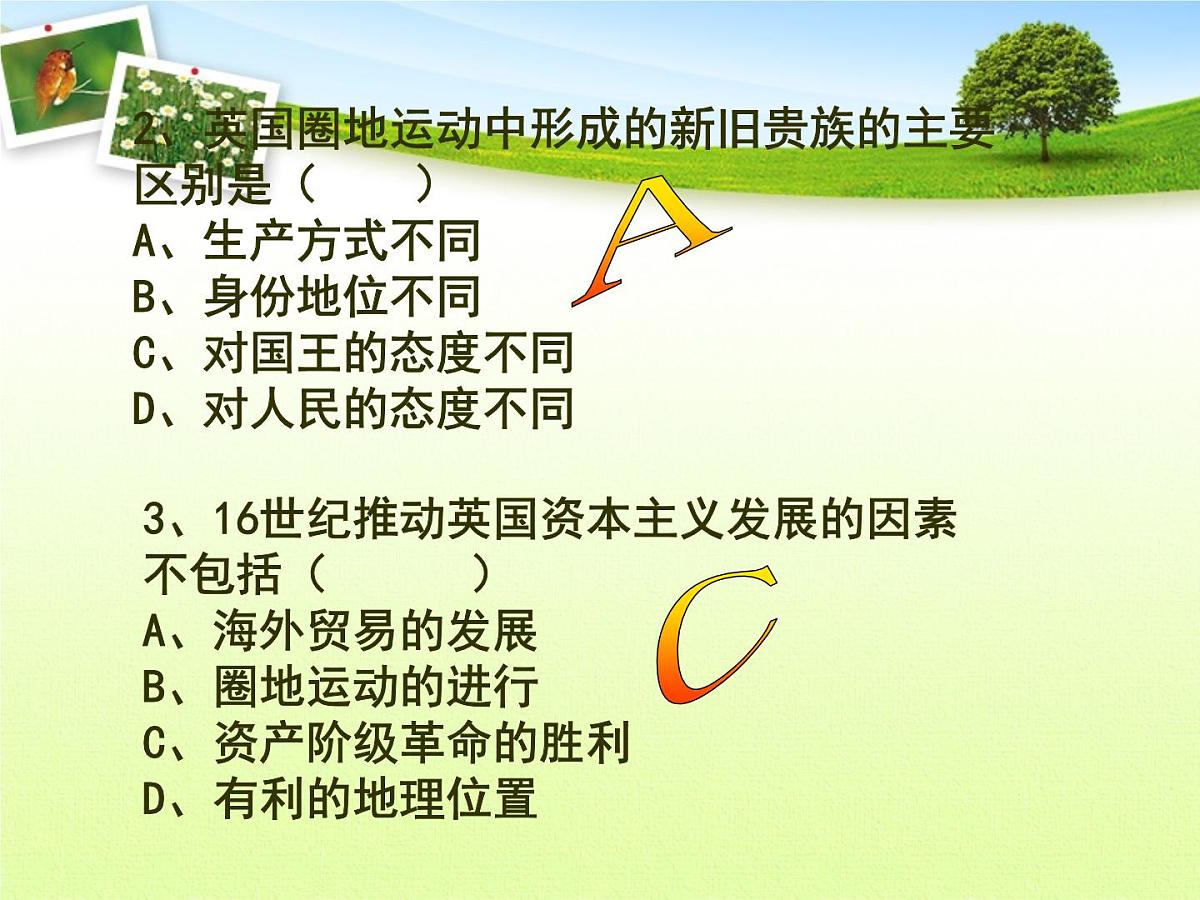 2、英国圈地运动中形成的新旧贵族的主要区别是（　　）
A、生产方式不同
B、身份地位不同
C、对国王的态度不同
D、对人民的态度不同

A

3、16世纪推动英国资本主义发展的因素不包括（　　）
A、海外贸易的发展
B、圈地运动的进行
C、资产阶级革命的胜利
D、有利的地理位置

C